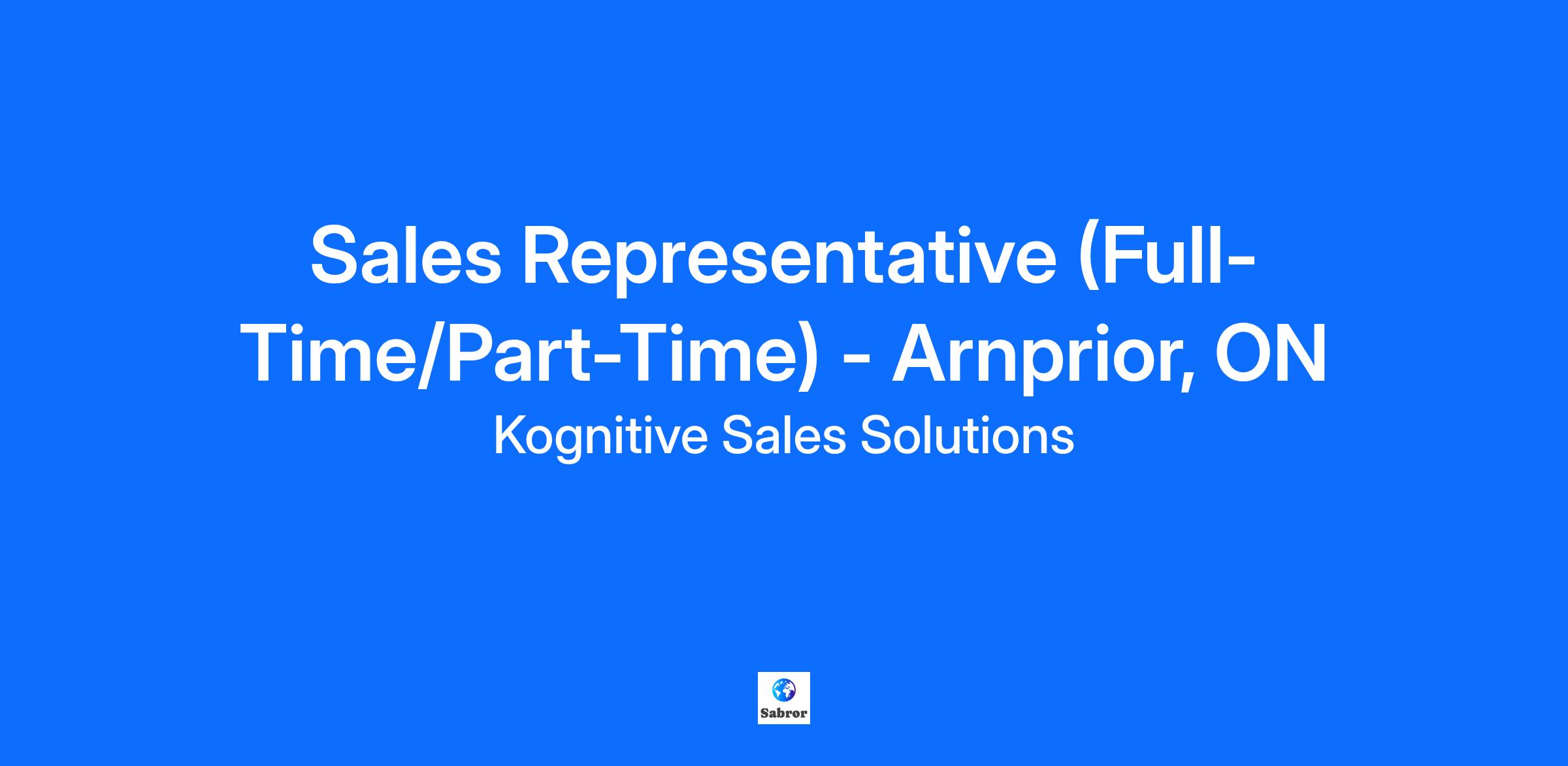 Sales Representative (Full-Time/Part-Time) - Arnprior, ON

Kognitive Sales Solutions

Sabror